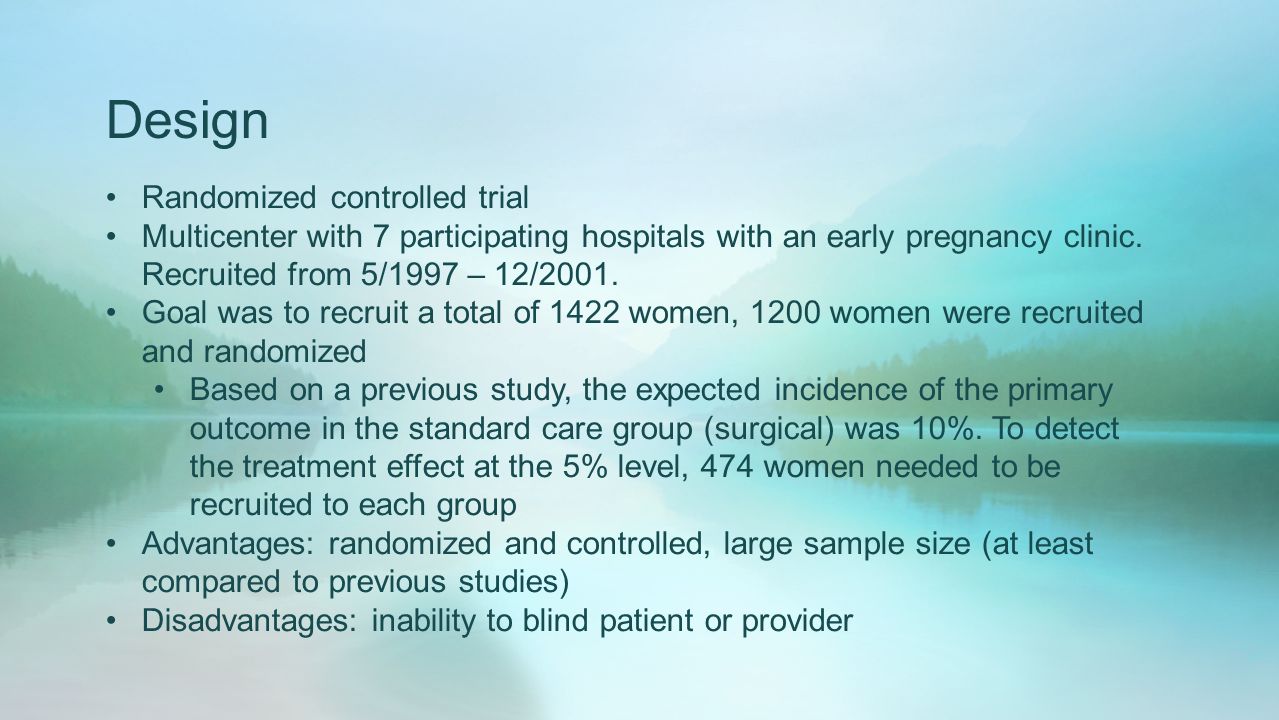 Design

• Randomized controlled trial
• Multicenter with 7 participating hospitals with an early pregnancy clinic. Recruited from 5/1997 – 12/2001.
• Goal was to recruit a total of 1422 women, 1200 women were recruited and randomized
  • Based on a previous study, the expected incidence of the primary outcome in the standard care group (surgical) was 10%. To detect the treatment effect at the 5% level, 474 women needed to be recruited to each group
• Advantages: randomized and controlled, large sample size (at least compared to previous studies)
• Disadvantages: inability to blind patient or provider